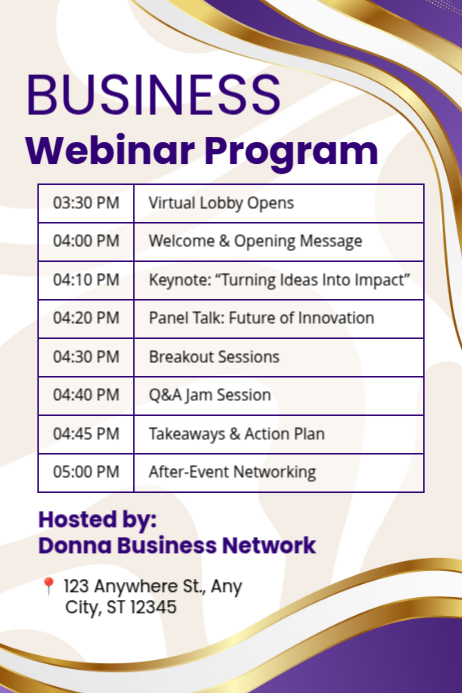 BUSINESS
Webinar Program

| 03:30 PM | Virtual Lobby Opens |
|---|---|
| 04:00 PM | Welcome & Opening Message |
| 04:10 PM | Keynote: “Turning Ideas Into Impact” |
| 04:20 PM | Panel Talk: Future of Innovation |
| 04:30 PM | Breakout Sessions |
| 04:40 PM | Q&A Jam Session |
| 04:45 PM | Takeaways & Action Plan |
| 05:00 PM | After-Event Networking |

Hosted by:
Donna Business Network

123 Anywhere St., Any City, ST 12345